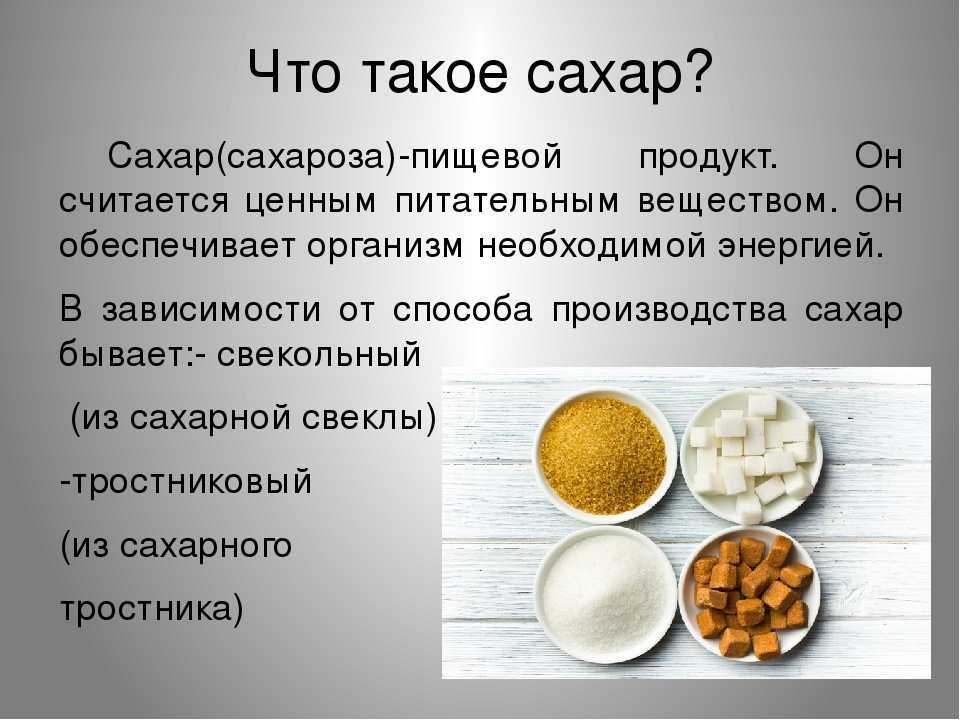 Что такое сахар?

Сахар(сахароза)-пищевой продукт. Он считается ценным питательным веществом. Он обеспечивает организм необходимой энергией.

В зависимости от способа производства сахар бывает:- свекольный

(из сахарной свеклы)

-тростниковый

(из сахарного

тростника)